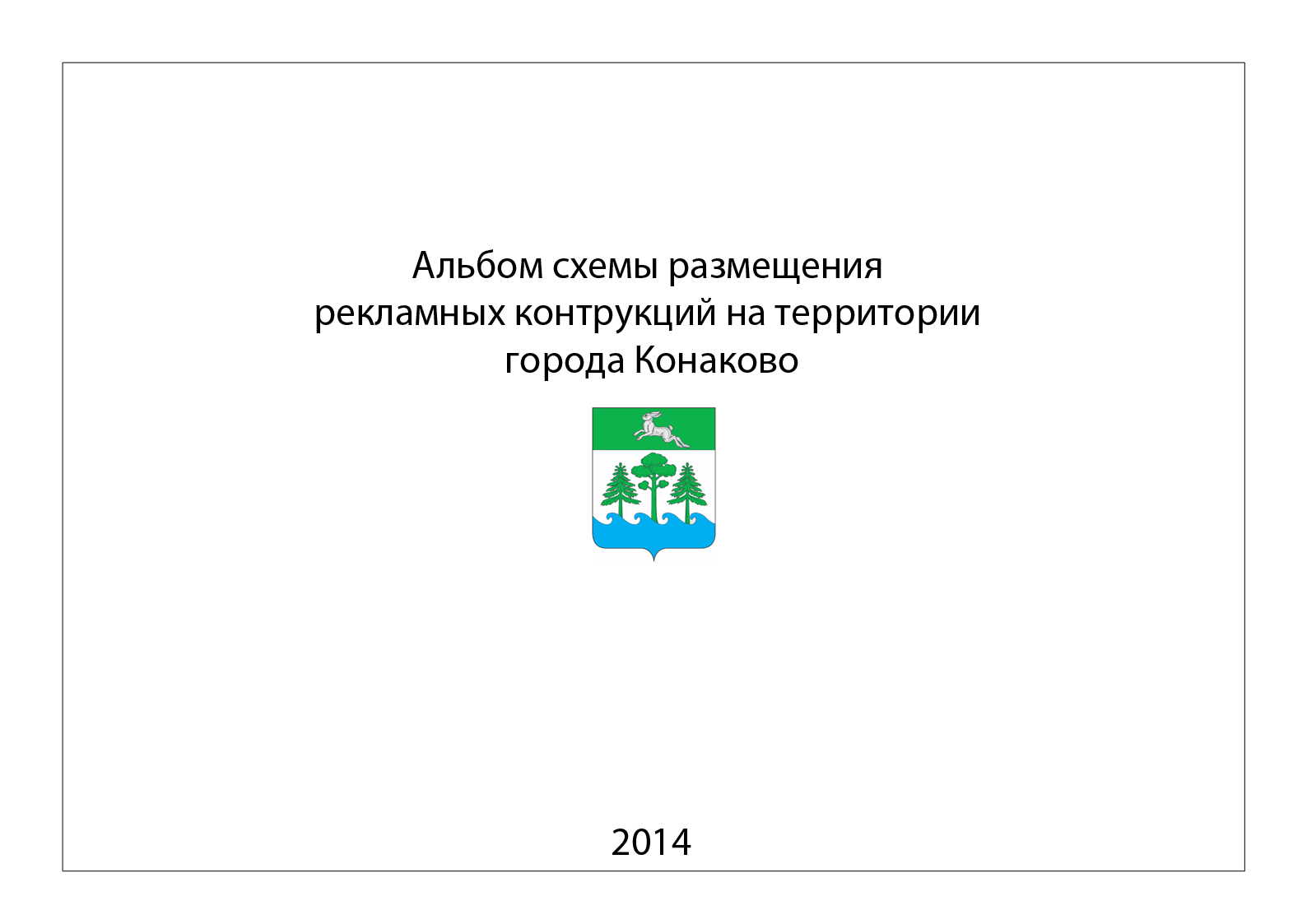 Альбом схемы размещения
рекламных контрукций на территории
города Конаково

2014